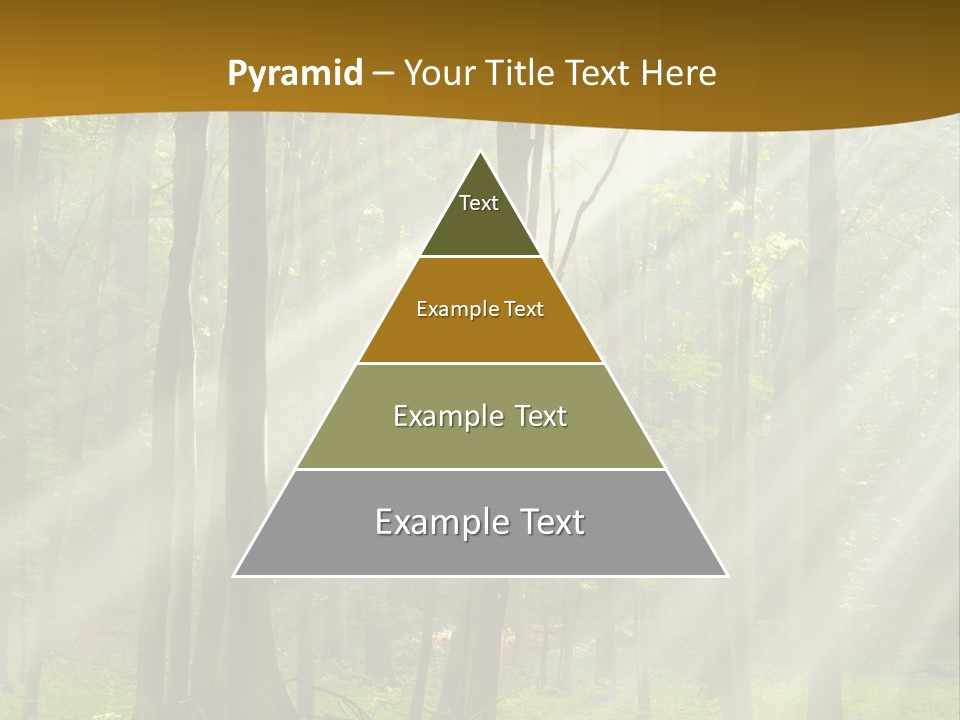 Pyramid – Your Title Text Here

Text

Example Text

Example Text

Example Text